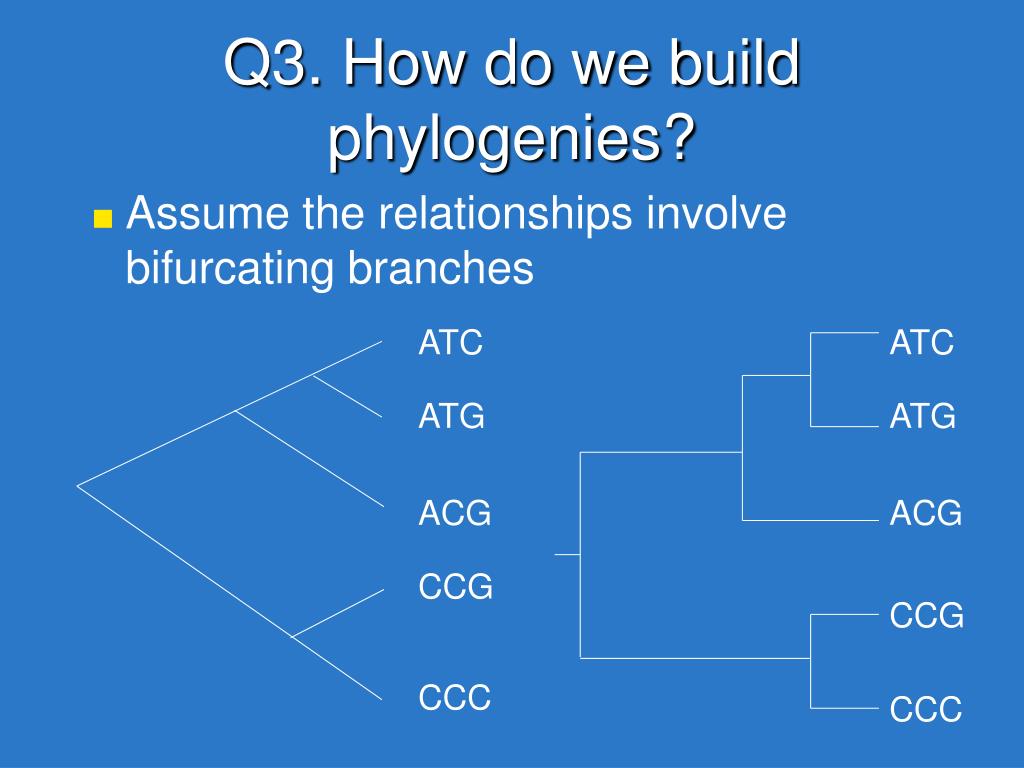 Q3. How do we build phylogenies?

Assume the relationships involve bifurcating branches

ATC
ATG
ACG
CCG
CCC

ATC
ATG
ACG
CCG
CCC